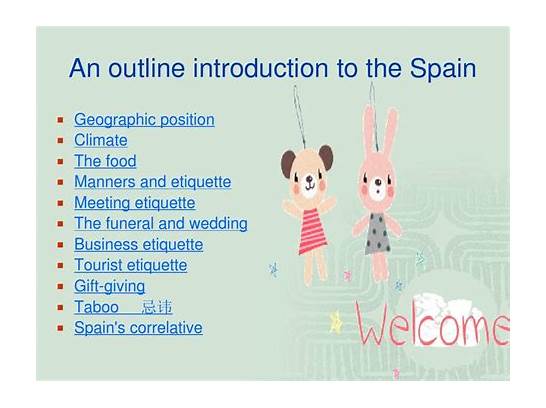 An outline introduction to the Spain

- Geographic position
- Climate
- The food
- Manners and etiquette
- Meeting etiquette
- The funeral and wedding
- Business etiquette
- Tourist etiquette
- Gift-giving
- Taboo 忌讳
- Spain's correlative

Welcome